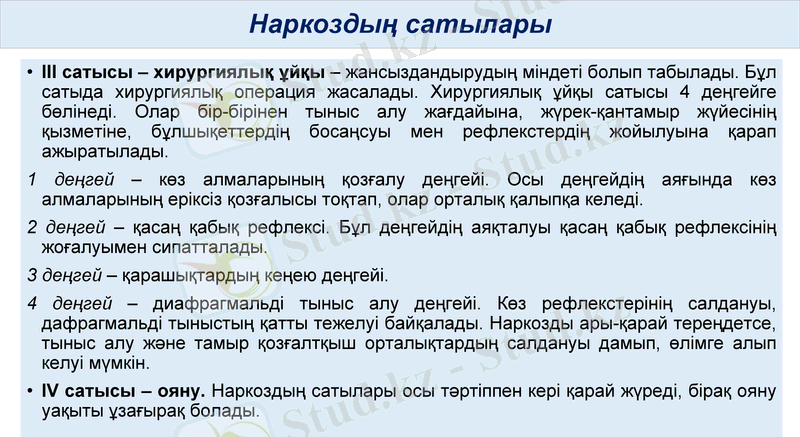 Наркоздың сатылары

• III сатысы – хирургиялық ұйқы – жансыздандырудың міндеті болып табылады. Бұл сатыда хирургиялық операция жасалады. Хирургиялық ұйқы сатысы 4 деңгейге бөлінеді. Олар бір-бірінен тыныс алу жағдайына, жүрек-қантамыр жүйесінің қызметіне, бұлшықеттердің босаңсуы мен рефлекстердің жойылуына қарап ажыратылады.

1 деңгей – көз алмаларының қозғалу деңгейі. Осы деңгейдің аяғында көз алмаларының еріксіз қозғалысы тоқтап, олар орталық қалыпқа келеді.

2 деңгей – қасаң қабық рефлексі. Бұл деңгейдің аяқталуы қасаң қабық рефлексінің жоғалуымен сипатталады.

3 деңгей – қарашықтардың кеңею деңгейі.

4 деңгей – диафрагмальді тыныс алу деңгейі. Көз рефлекстерінің салдануы, дафрагмальді тыныстың қатты тежелуі байқалады. Наркозды ары-қарай тереңдетсе, тыныс алу және тамыр қозғалтқыш орталықтардың салдануы дамып, өлімге алып келуі мүмкін.

• IV сатысы – ояну. Наркоздың сатылары осы тәртіппен кері қарай жүреді, бірақ ояну уақыты ұзағырақ болады.

Stud.kz - Stud.kz